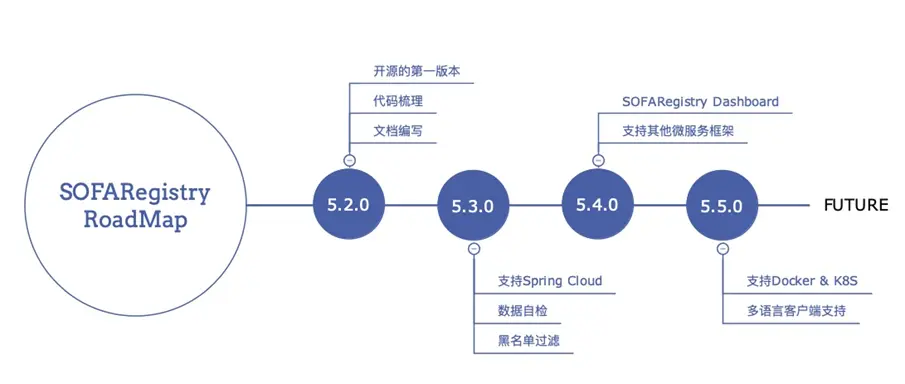 SOFARegistry RoadMap

5.2.0
开源的第一版本
代码梳理
文档编写

5.3.0
支持Spring Cloud
数据自检
黑名单过滤

5.4.0
SOFARegistry Dashboard
支持其他微服务框架

5.5.0
支持Docker & K8S
多语言客户端支持

FUTURE